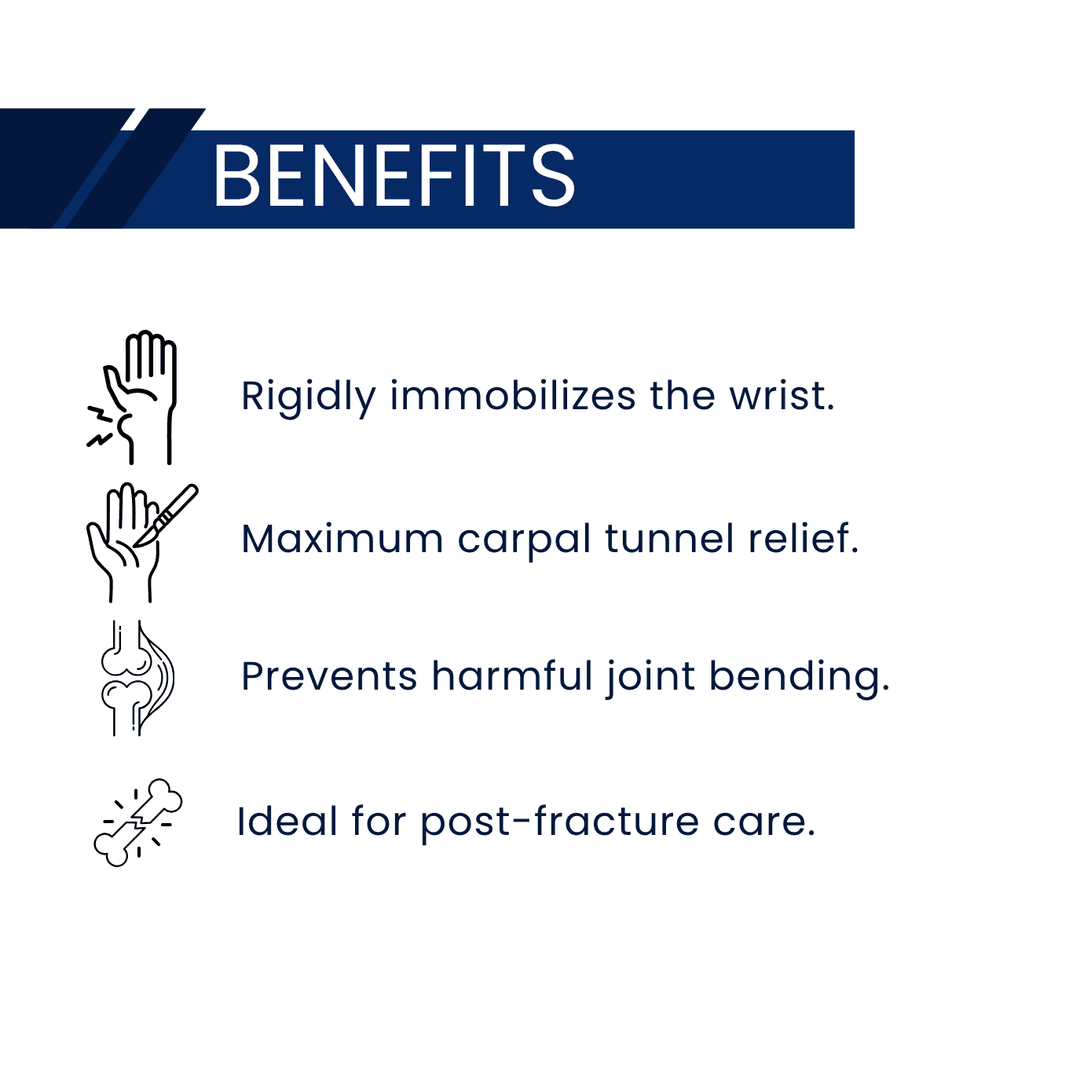 BENEFITS

Rigidly immobilizes the wrist.

Maximum carpal tunnel relief.

Prevents harmful joint bending.

Ideal for post-fracture care.